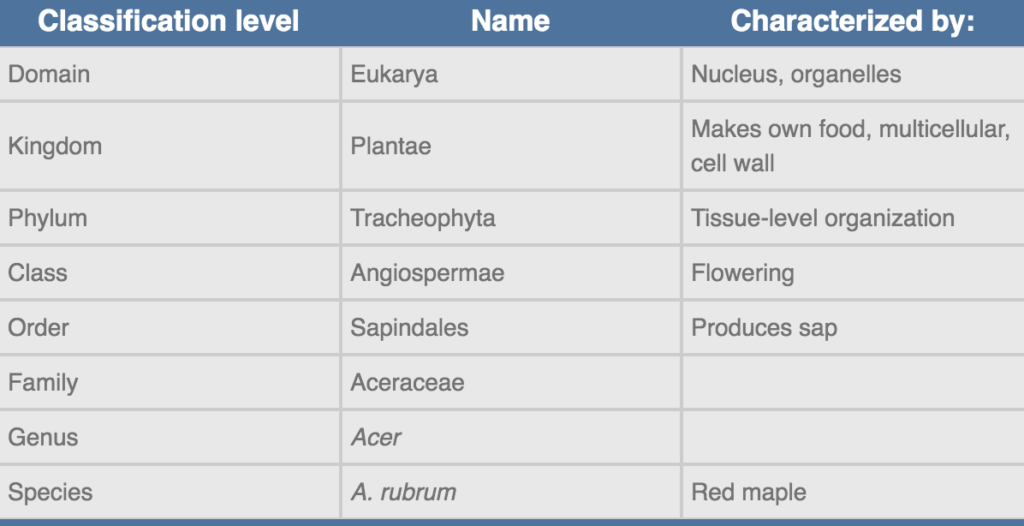 | Classification level | Name | Characterized by: |
|---|---|---|
| Domain | Eukarya | Nucleus, organelles |
| Kingdom | Plantae | Makes own food, multicellular, cell wall |
| Phylum | Tracheophyta | Tissue-level organization |
| Class | Angiospermae | Flowering |
| Order | Sapindales | Produces sap |
| Family | Aceraceae | |
| Genus | Acer | |
| Species | A. rubrum | Red maple |